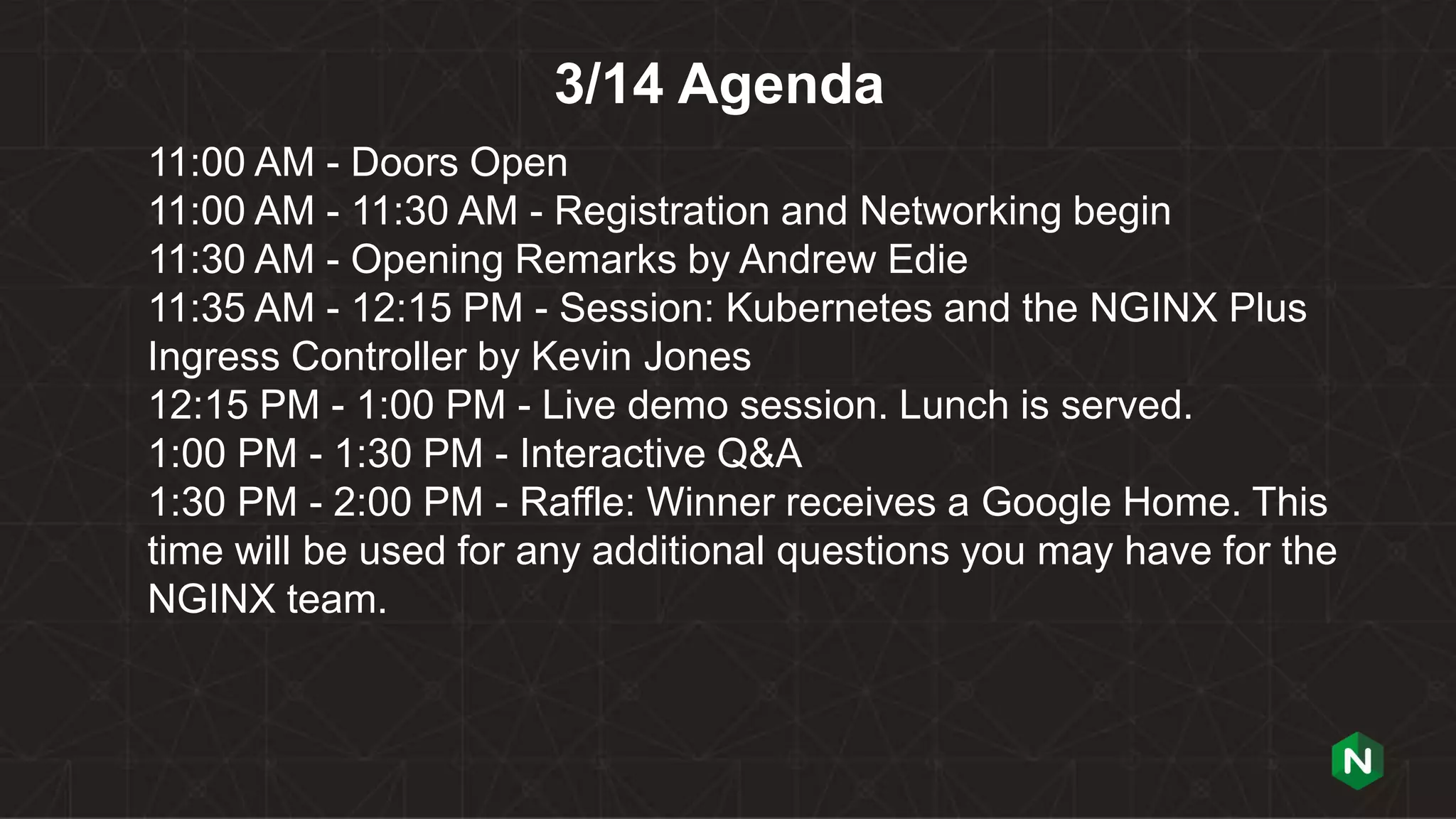 3/14 Agenda

11:00 AM - Doors Open
11:00 AM - 11:30 AM - Registration and Networking begin
11:30 AM - Opening Remarks by Andrew Edie
11:35 AM - 12:15 PM - Session: Kubernetes and the NGINX Plus Ingress Controller by Kevin Jones
12:15 PM - 1:00 PM - Live demo session. Lunch is served.
1:00 PM - 1:30 PM - Interactive Q&A
1:30 PM - 2:00 PM - Raffle: Winner receives a Google Home. This time will be used for any additional questions you may have for the NGINX team.

N